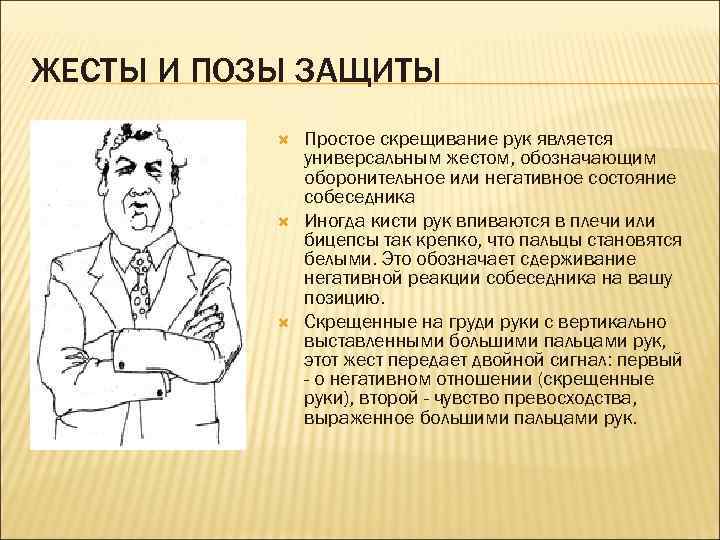 ЖЕСТЫ И ПОЗЫ ЗАЩИТЫ

Простое скрещивание рук является универсальным жестом, обозначающим оборонительное или негативное состояние собеседника

Иногда кисти рук впиваются в плечи или бицепсы так крепко, что пальцы становятся белыми. Это обозначает сдерживание негативной реакции собеседника на вашу позицию.

Скрещенные на груди руки с вертикально выставленными большими пальцами рук, этот жест передает двойной сигнал: первый - о негативном отношении (скрещенные руки), второй - чувство превосходства, выраженное большими пальцами рук.